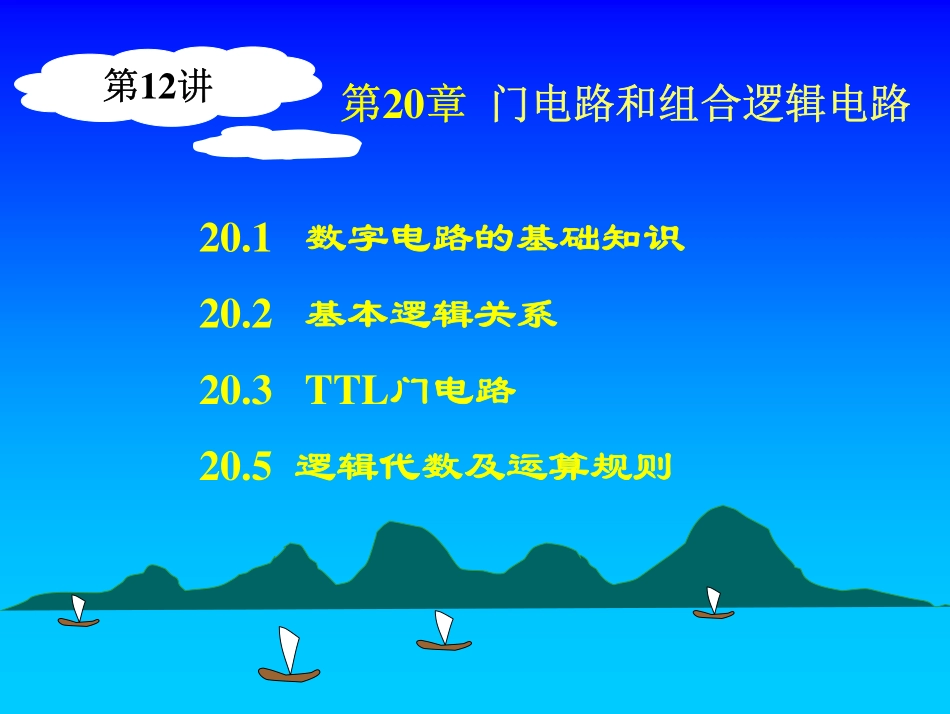 第12讲

第20章 门电路和组合逻辑电路

20.1 数字电路的基础知识

20.2 基本逻辑关系

20.3 TTL门电路

20.5 逻辑代数及运算规则